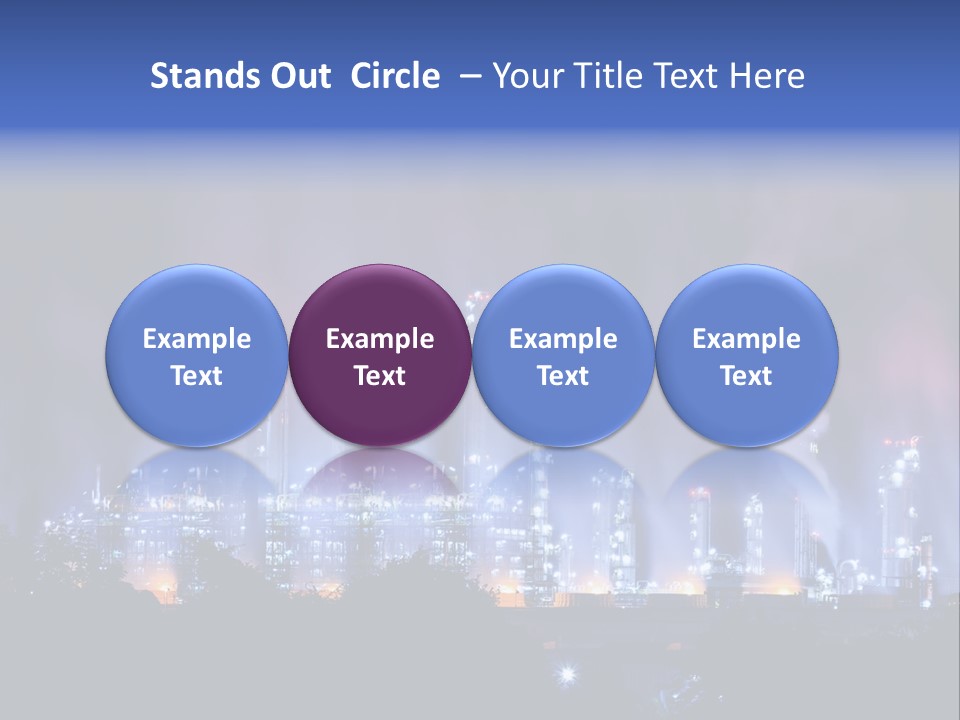 Stands Out Circle – Your Title Text Here

Example Text

Example Text

Example Text

Example Text